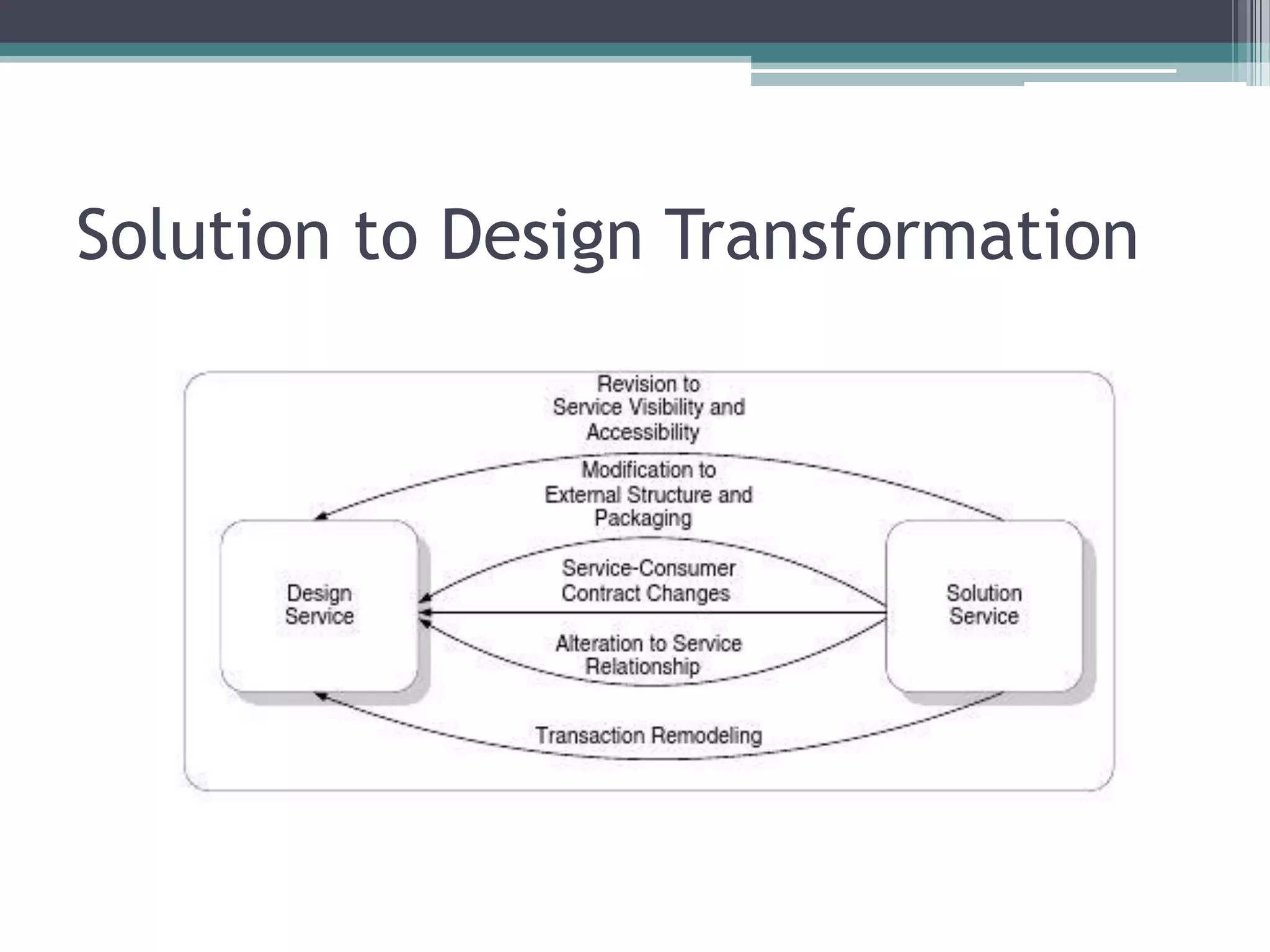 Solution to Design Transformation

Revision to Service Visibility and Accessibility

Modification to External Structure and Packaging

Design Service

Service-Consumer Contract Changes

Solution Service

Alteration to Service Relationship

Transaction Remodeling